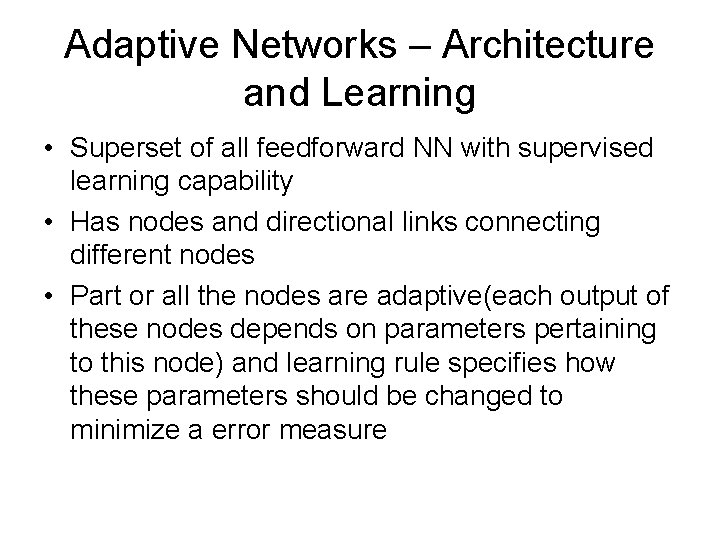 Adaptive Networks – Architecture and Learning

• Superset of all feedforward NN with supervised learning capability

• Has nodes and directional links connecting different nodes

• Part or all the nodes are adaptive(each output of these nodes depends on parameters pertaining to this node) and learning rule specifies how these parameters should be changed to minimize a error measure